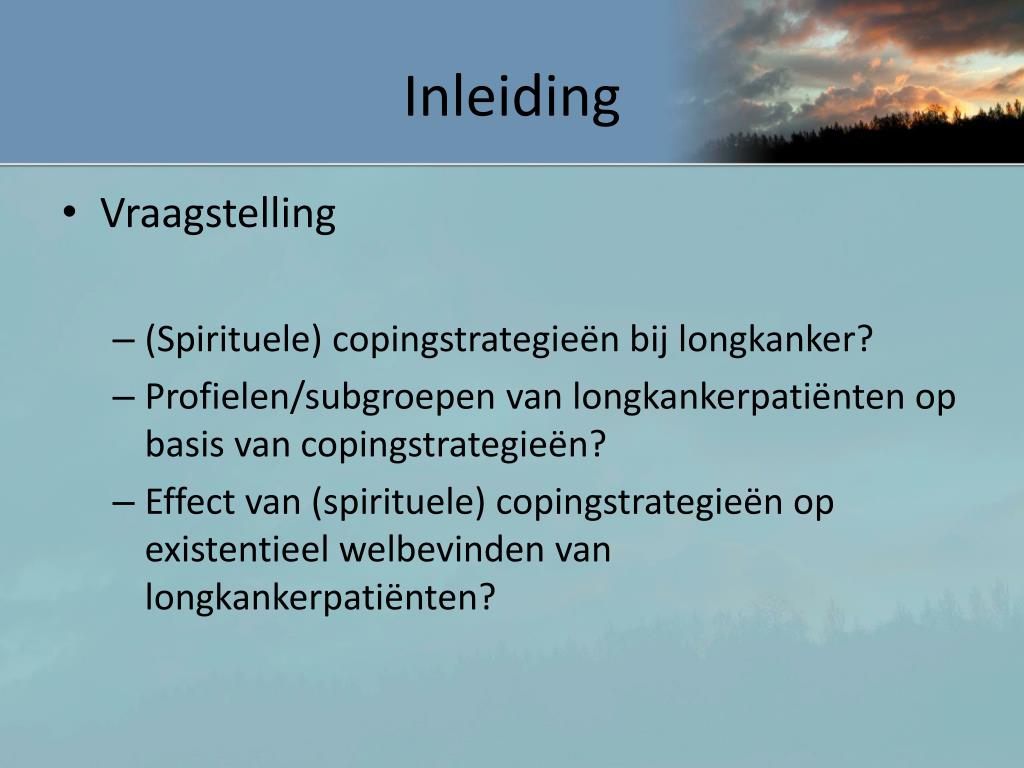 Inleiding

• Vraagstelling

– (Spirituele) copingstrategieën bij longkanker?
– Profielen/subgroepen van longkankerpatiënten op basis van copingstrategieën?
– Effect van (spirituele) copingstrategieën op existentieel welbevinden van longkankerpatiënten?